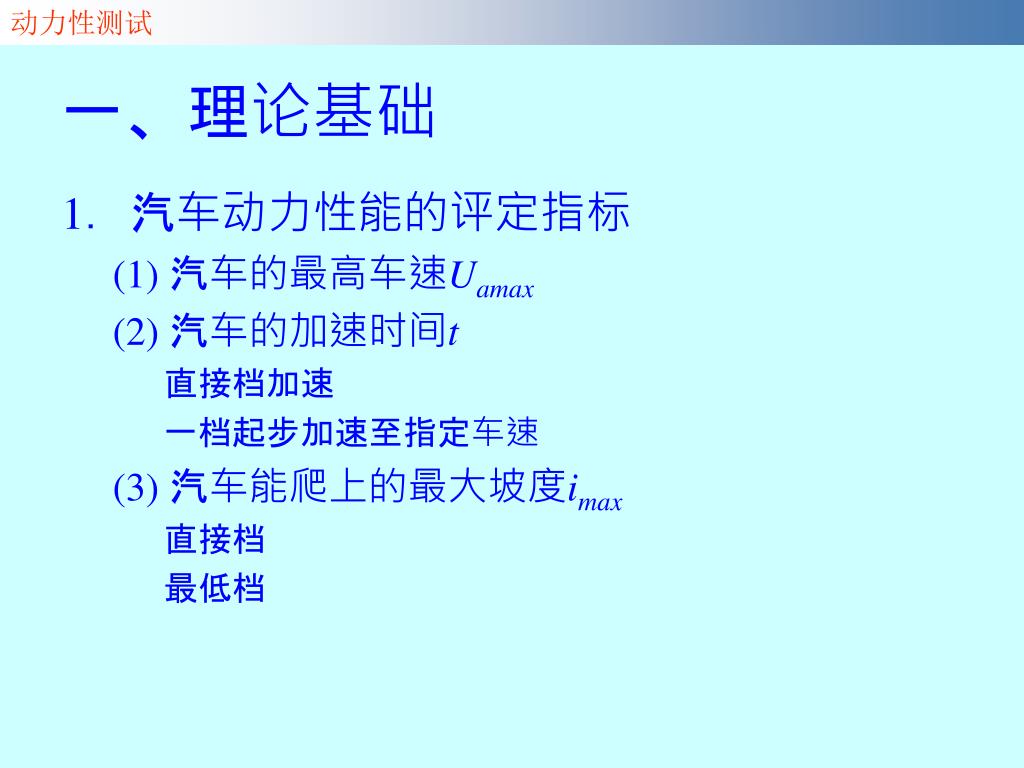 动力性测试

一、理论基础

1. 汽车动力性能的评定指标

(1) 汽车的最高车速$U_{amax}$

(2) 汽车的加速时间$t$

直接档加速

一档起步加速至指定车速

(3) 汽车能爬上的最大坡度$i_{max}$

直接档

最低档